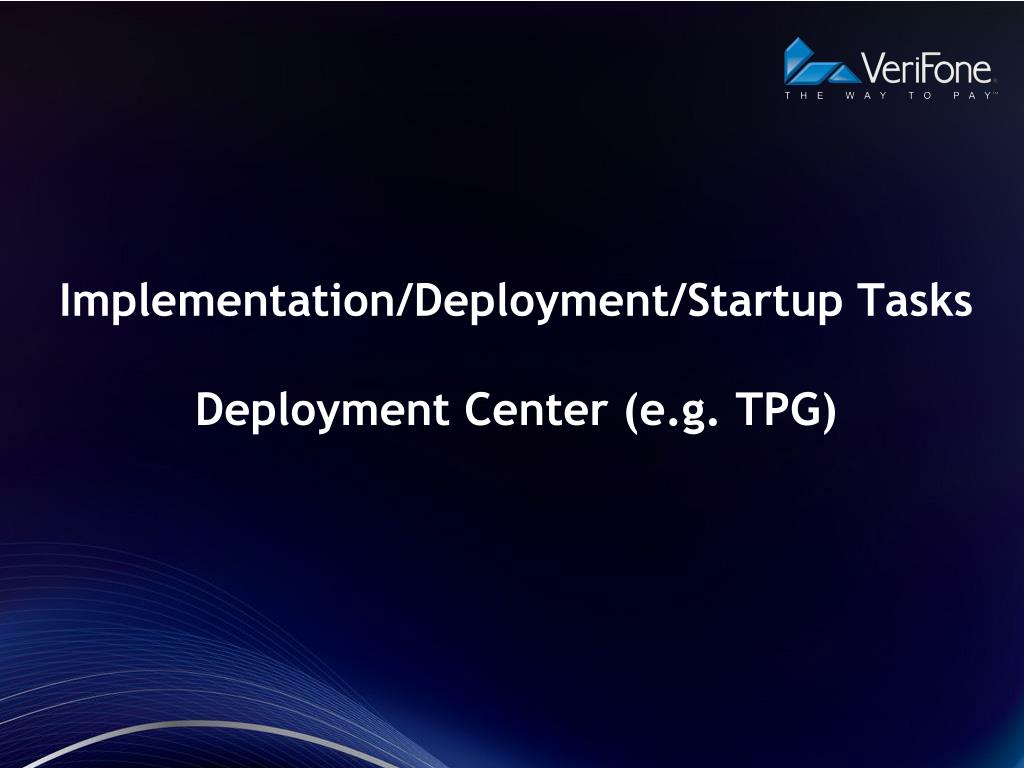 VeriFone
THE WAY TO PAY™

Implementation/Deployment/Startup Tasks

Deployment Center (e.g. TPG)